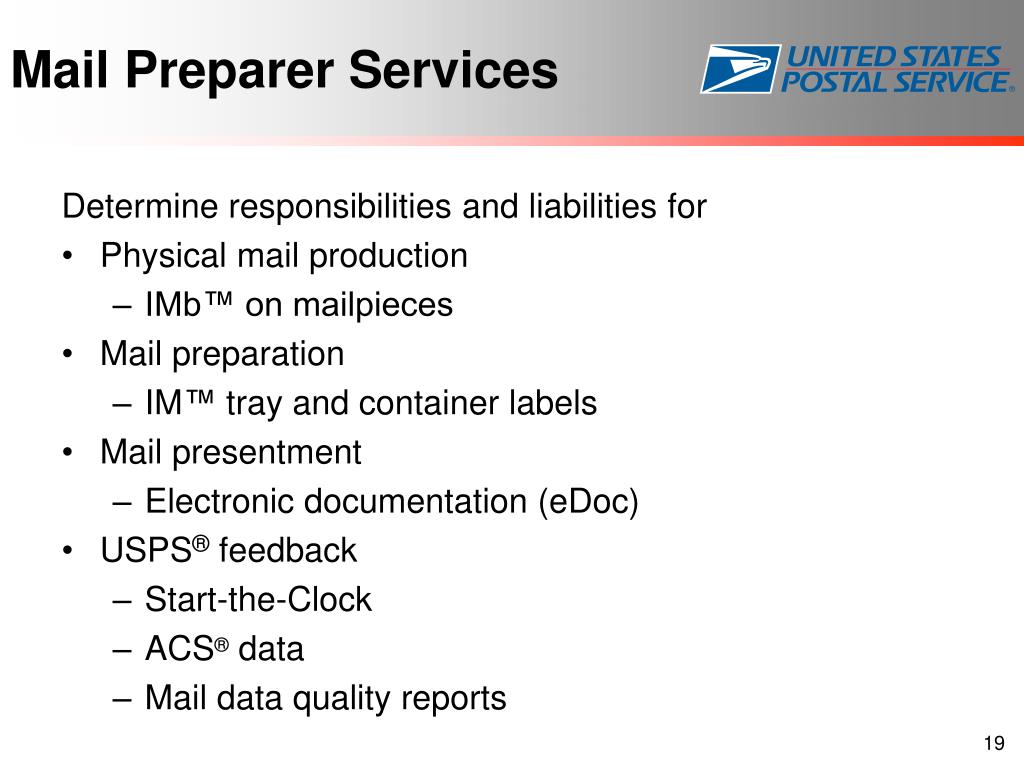 Mail Preparer Services

UNITED STATES POSTAL SERVICE®

Determine responsibilities and liabilities for
• Physical mail production
– IMb™ on mailpieces
• Mail preparation
– IM™ tray and container labels
• Mail presentment
– Electronic documentation (eDoc)
• USPS® feedback
– Start-the-Clock
– ACS® data
– Mail data quality reports

19